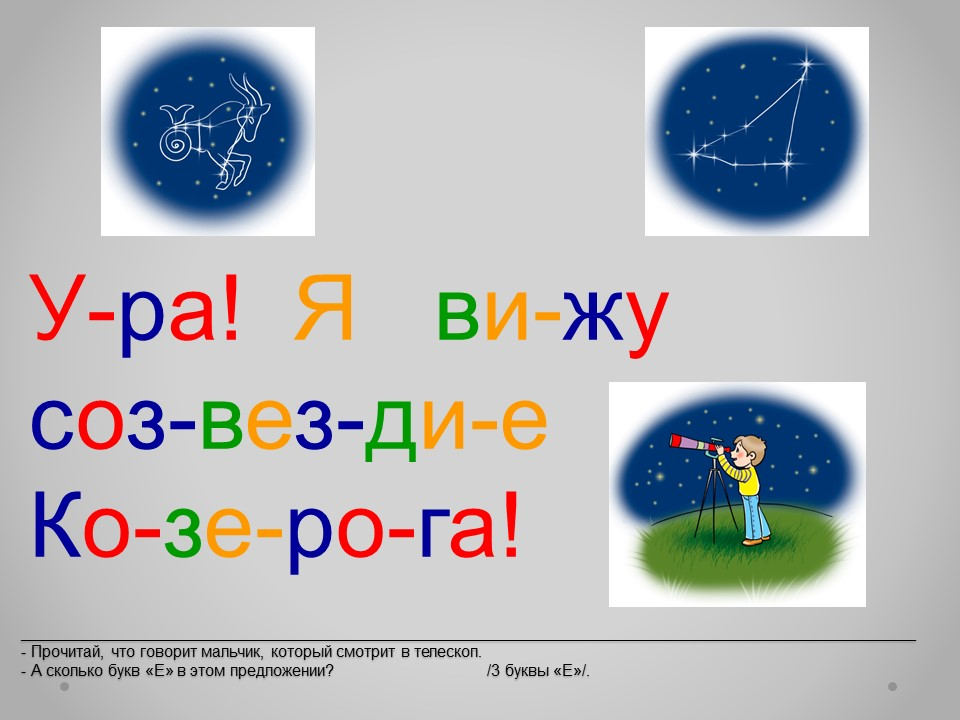 У-ра! Я ви-жу
соз-вез-ди-е
Ко-зе-ро-га!

- Прочитай, что говорит мальчик, который смотрит в телескоп.
- А сколько букв «Е» в этом предложении? /3 буквы «Е»/.